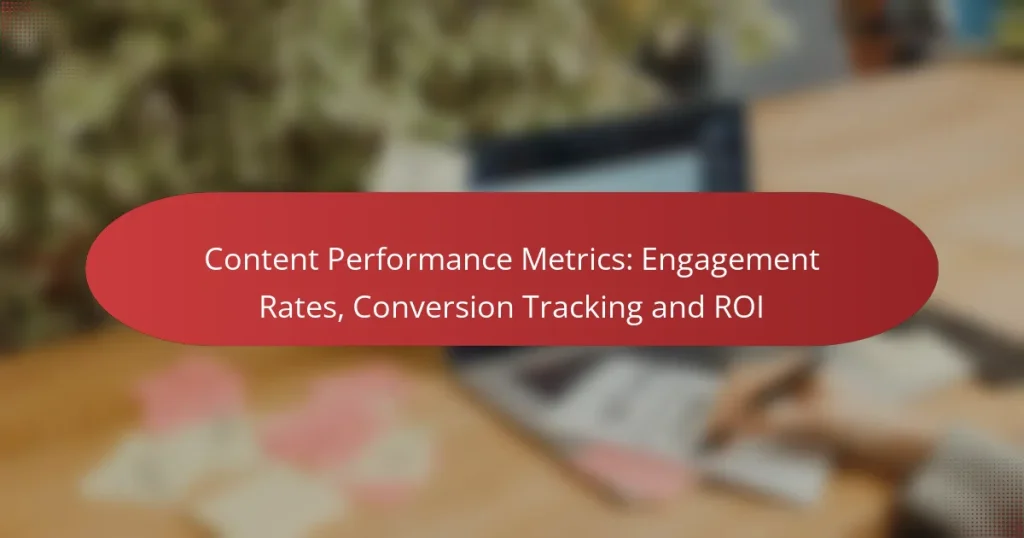 Content Performance Metrics: Engagement Rates, Conversion Tracking and ROI